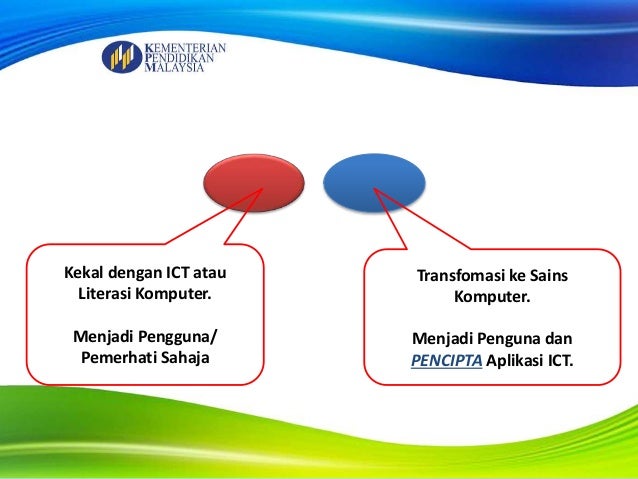 KEMENTERIAN
PENDIDIKAN
MALAYSIA

Kekal dengan ICT atau Literasi Komputer.

Menjadi Pengguna/ Pemerhati Sahaja

Transfomasi ke Sains Komputer.

Menjadi Penguna dan PENCIPTA Aplikasi ICT.